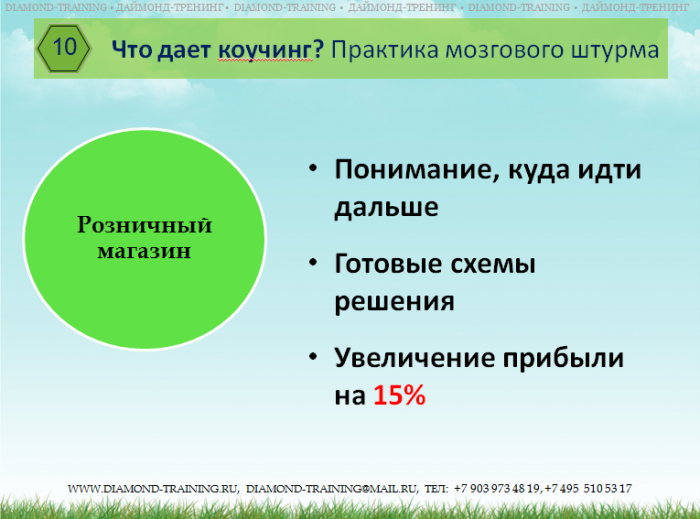 DIAMOND-TRAINING • ДАЙМОНД-ТРЕНИНГ • DIAMOND-TRAINING • ДАЙМОНД-ТРЕНИНГ • DIAMOND-TRAINING • ДАЙМОНД-ТРЕНИНГ

10

Что дает коучинг? Практика мозгового штурма

Розничный магазин

• Понимание, куда идти дальше

• Готовые схемы решения

• Увеличение прибыли на 15%

WWW.DIAMOND-TRAINING.RU, DIAMOND-TRAINING@MAIL.RU, ТЕЛ: +7 903 973 48 19, +7 495 510 53 17